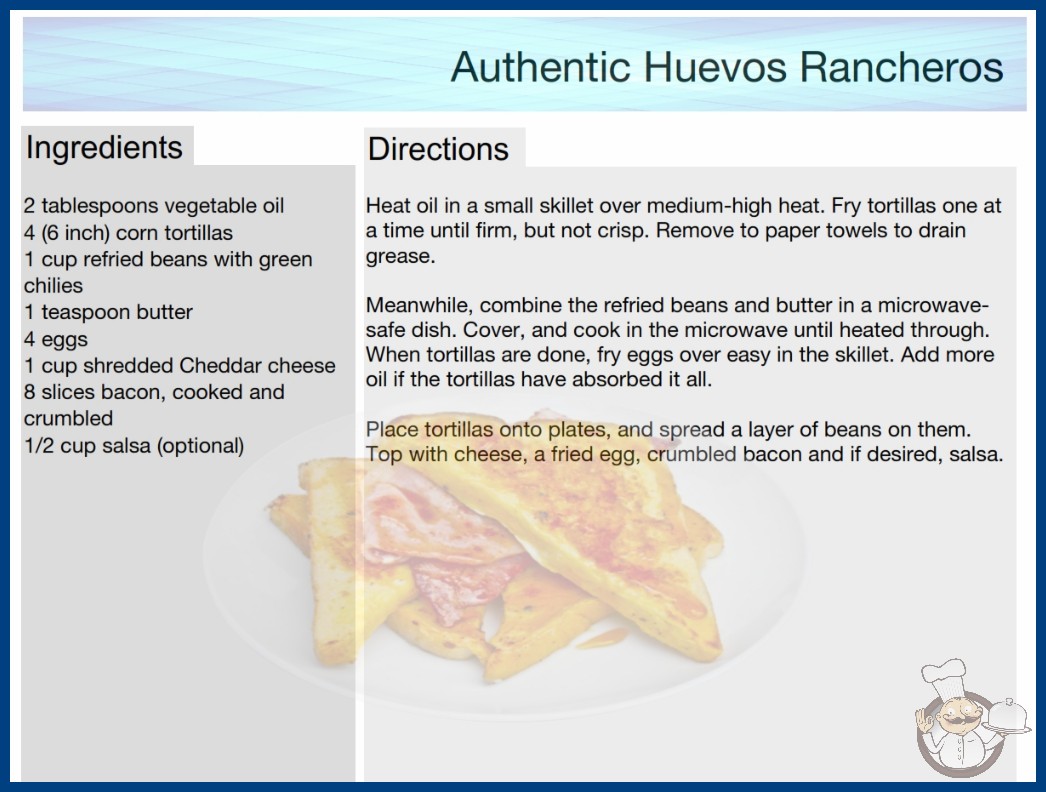 Authentic Huevos Rancheros

Ingredients

2 tablespoons vegetable oil
4 (6 inch) corn tortillas
1 cup refried beans with green chilies
1 teaspoon butter
4 eggs
1 cup shredded Cheddar cheese
8 slices bacon, cooked and crumbled
1/2 cup salsa (optional)

Directions

Heat oil in a small skillet over medium-high heat. Fry tortillas one at a time until firm, but not crisp. Remove to paper towels to drain grease.

Meanwhile, combine the refried beans and butter in a microwave-safe dish. Cover, and cook in the microwave until heated through. When tortillas are done, fry eggs over easy in the skillet. Add more oil if the tortillas have absorbed it all.

Place tortillas onto plates, and spread a layer of beans on them. Top with cheese, a fried egg, crumbled bacon and if desired, salsa.